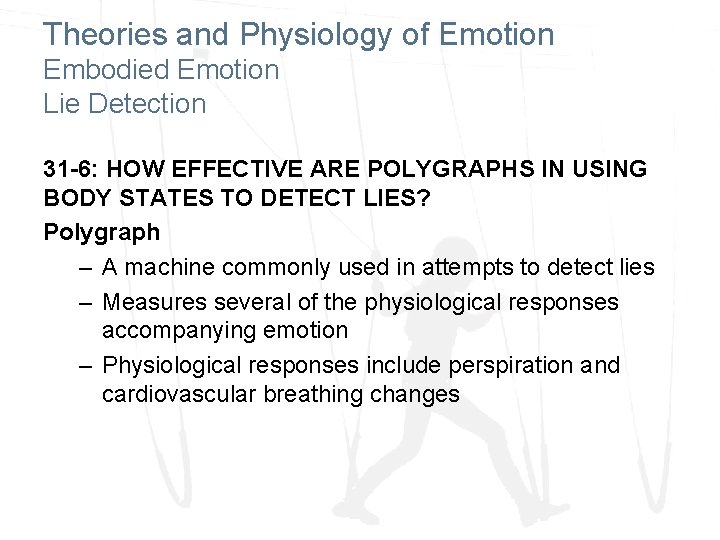 Theories and Physiology of Emotion
Embodied Emotion
Lie Detection

31-6: HOW EFFECTIVE ARE POLYGRAPHS IN USING BODY STATES TO DETECT LIES?

Polygraph

– A machine commonly used in attempts to detect lies

– Measures several of the physiological responses accompanying emotion

– Physiological responses include perspiration and cardiovascular breathing changes